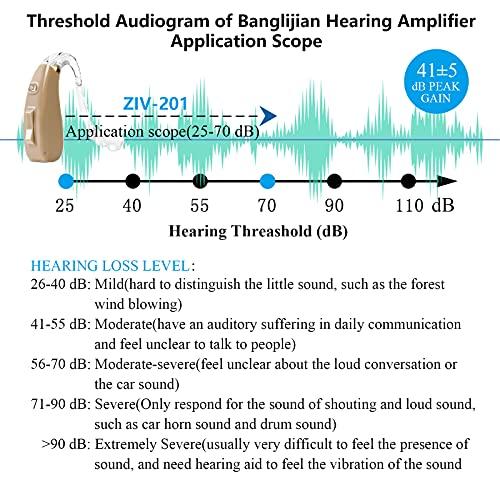 Threshold Audiogram of Banglijian Hearing Amplifier Application Scope

41±5
dB PEAK
GAIN

ZIV-201

Application scope(25-70 dB)

25 40 55 70 90 110 dB

Hearing Threashold (dB)

HEARING LOSS LEVEL:

26-40 dB: Mild(hard to distinguish the little sound, such as the forest wind blowing)

41-55 dB: Moderate(have an auditory suffering in daily communication and feel unclear to talk to people)

56-70 dB: Moderate-severe(feel unclear about the loud conversation or the car sound)

71-90 dB: Severe(Only respond for the sound of shouting and loud sound, such as car horn sound and drum sound)

>90 dB: Extremely Severe(usually very difficult to feel the presence of sound, and need hearing aid to feel the vibration of the sound